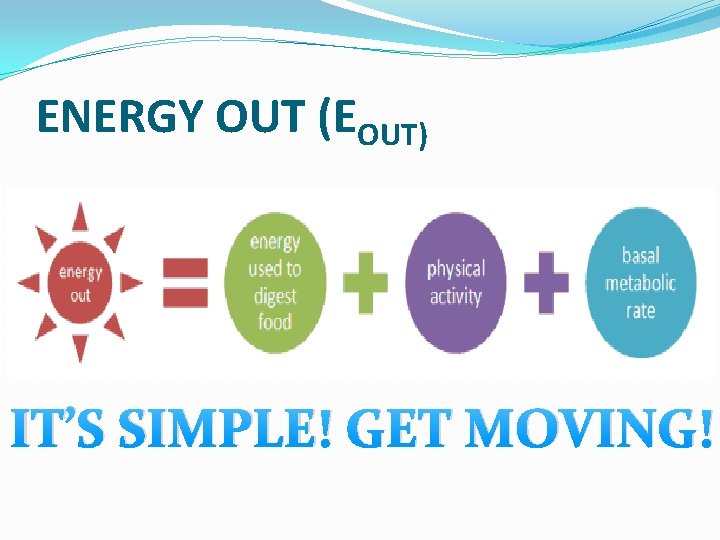 ENERGY OUT ($E_{OUT)}$

energy out = energy used to digest food + physical activity + basal metabolic rate

IT'S SIMPLE! GET MOVING!